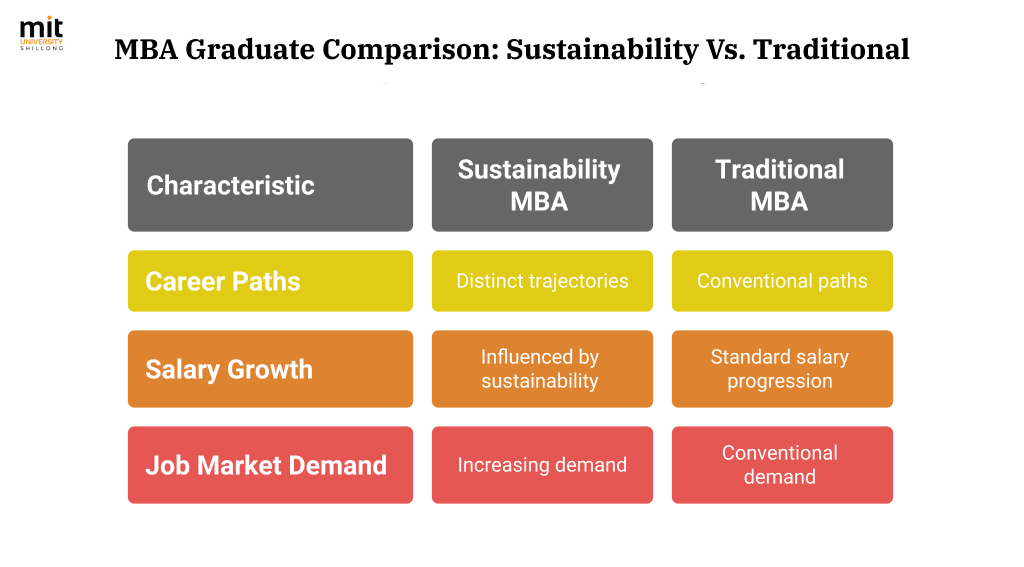 mit
UNIVERSITY
SHILLONG

MBA Graduate Comparison: Sustainability Vs. Traditional

| Characteristic | Sustainability MBA | Traditional MBA |
|---|---|---|
| Career Paths | Distinct trajectories | Conventional paths |
| Salary Growth | Influenced by sustainability | Standard salary progression |
| Job Market Demand | Increasing demand | Conventional demand |